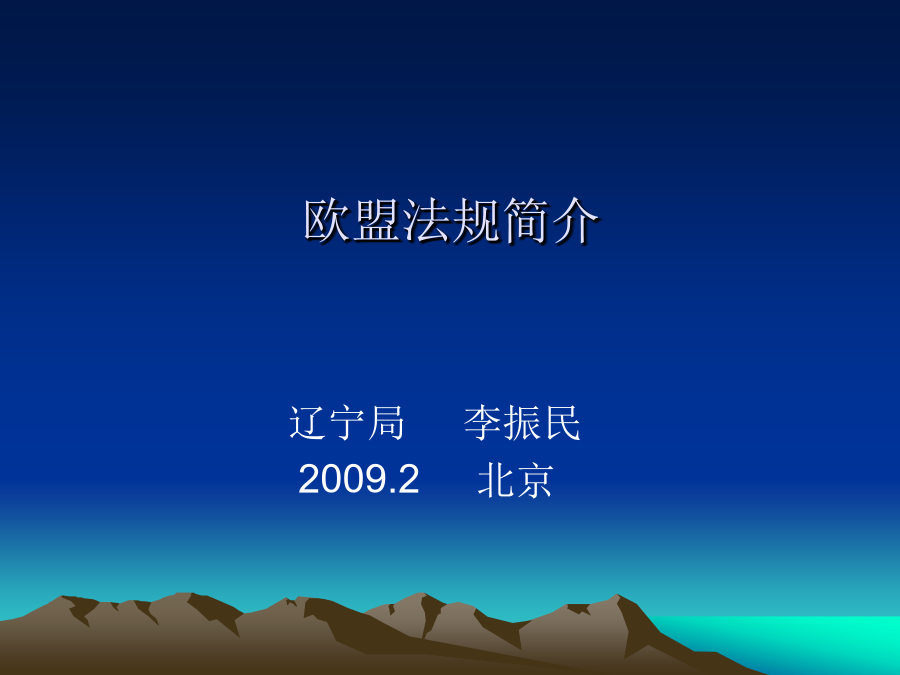 欧盟法规简介

辽宁局　　李振民
2009.2　　北京